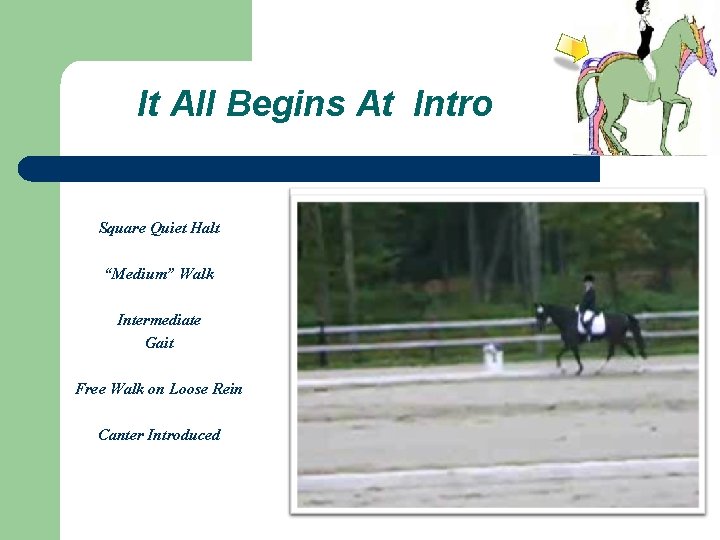 It All Begins At Intro

Square Quiet Halt

“Medium” Walk

Intermediate Gait

Free Walk on Loose Rein

Canter Introduced